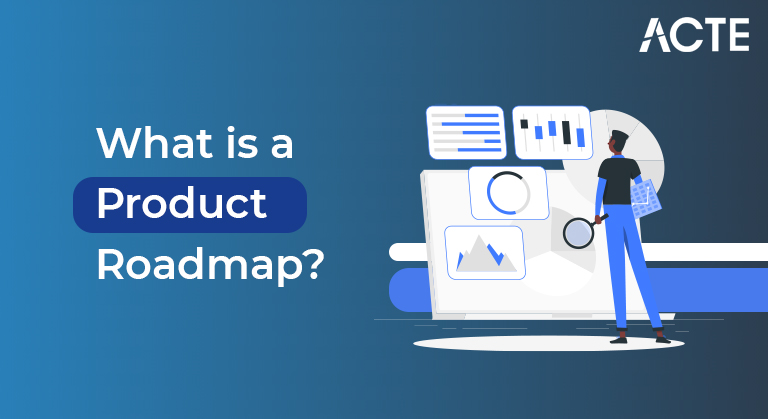 ACTE

What is a Product Roadmap?